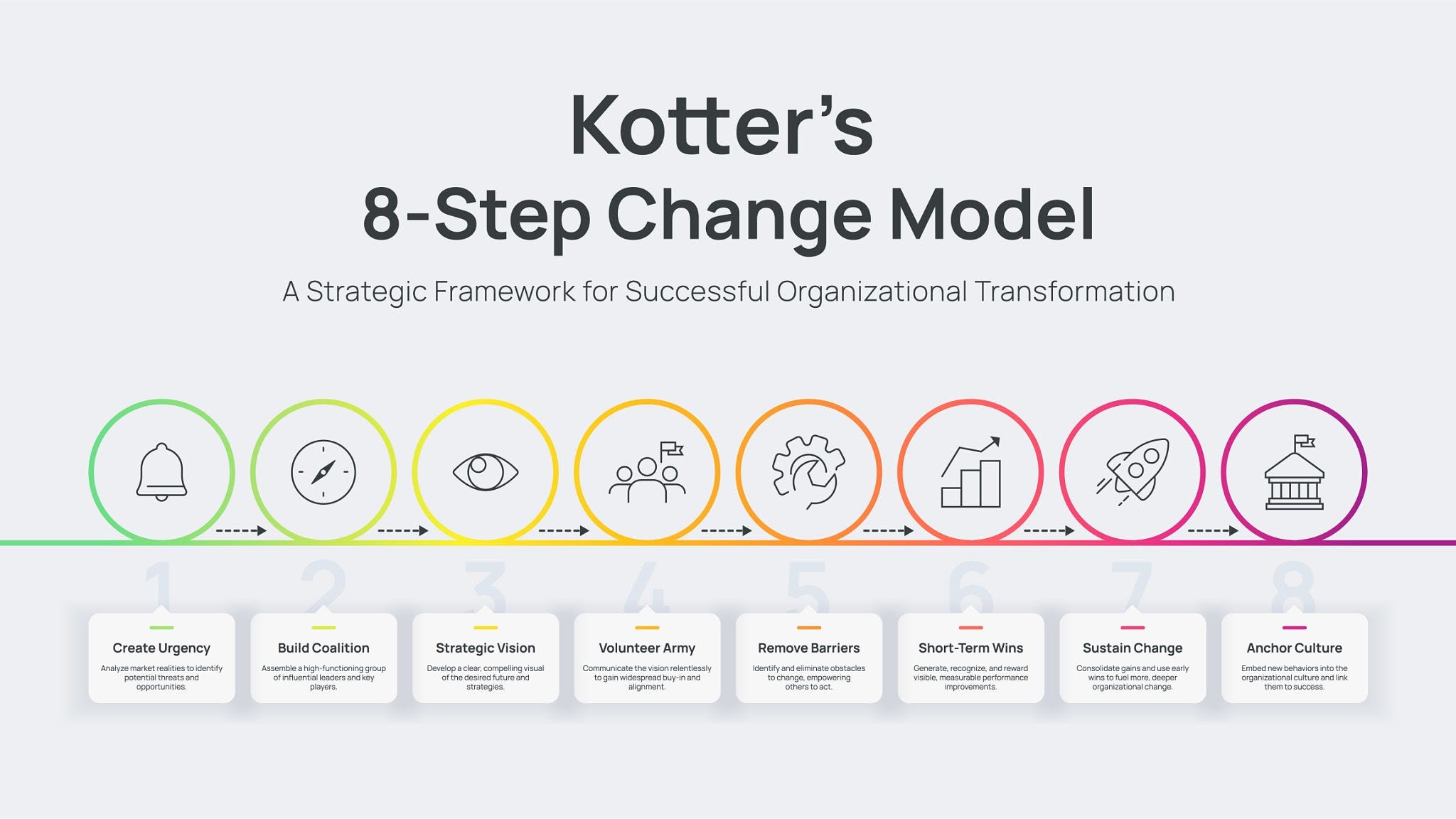 Kotter's
8-Step Change Model

A Strategic Framework for Successful Organizational Transformation

1

Create Urgency

Analyze market realities to identify potential threats and opportunities.

2

Build Coalition

Assemble a high-functioning group of influential leaders and key players.

3

Strategic Vision

Develop a clear, compelling visual of the desired future and strategies.

4

Volunteer Army

Communicate the vision relentlessly to gain widespread buy-in and alignment.

5

Remove Barriers

Identify and eliminate obstacles to change, empowering others to act.

6

Short-Term Wins

Generate, recognize, and reward visible, measurable performance improvements.

7

Sustain Change

Consolidate gains and use early wins to fuel more, deeper organizational change.

8

Anchor Culture

Embed new behaviors into the organizational culture and link them to success.